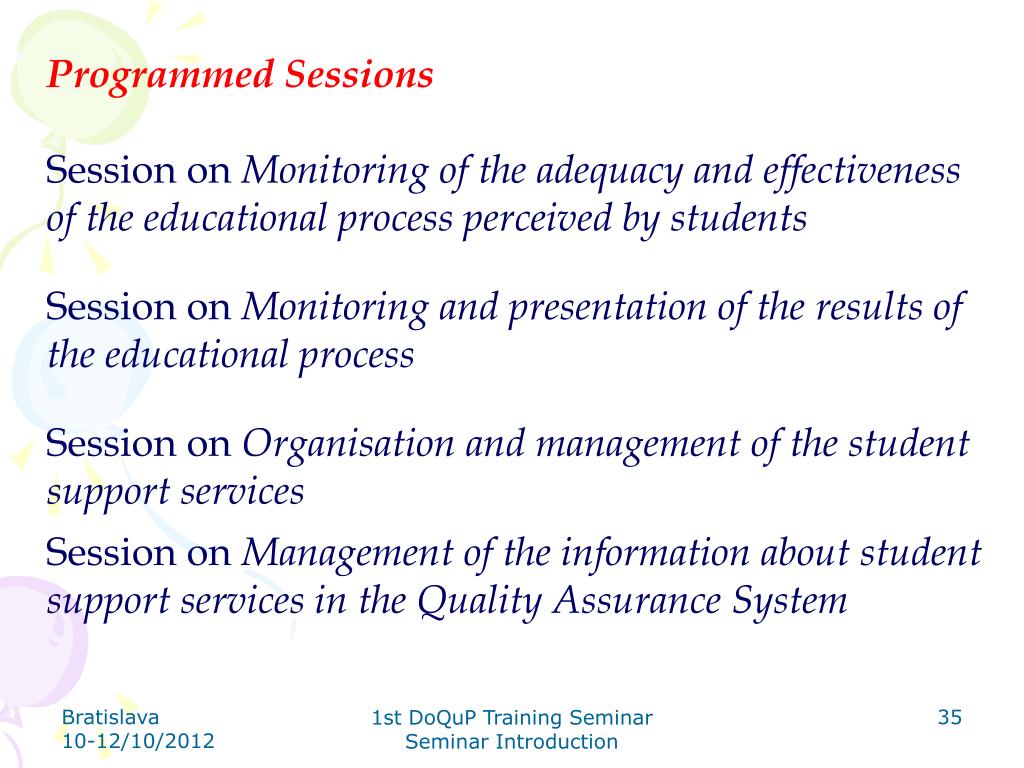 Programmed Sessions

Session on Monitoring of the adequacy and effectiveness of the educational process perceived by students

Session on Monitoring and presentation of the results of the educational process

Session on Organisation and management of the student support services

Session on Management of the information about student support services in the Quality Assurance System

Bratislava
10-12/10/2012

1st DoQuP Training Seminar
Seminar Introduction

35